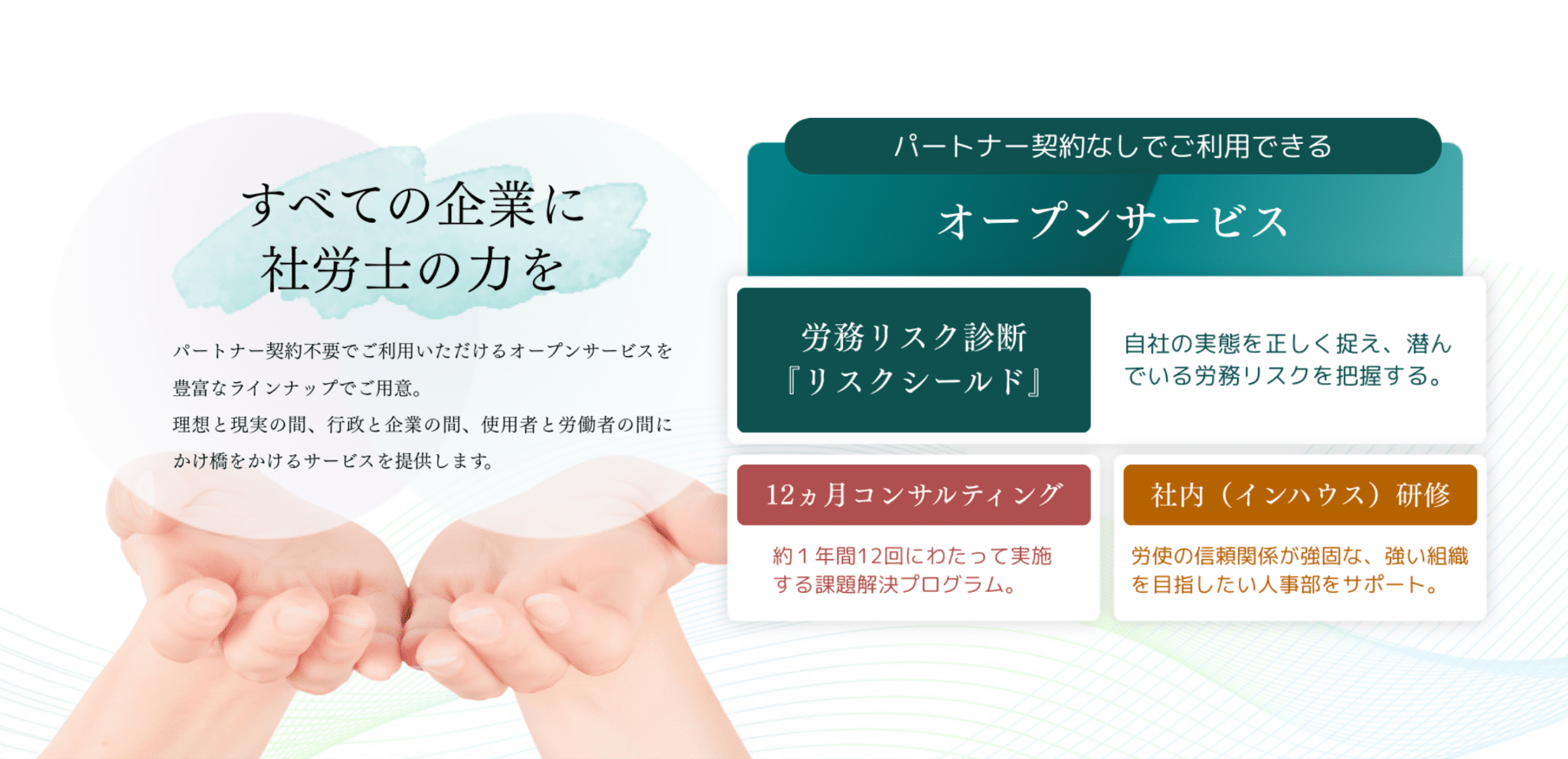 すべての企業に
社労士の力を

パートナー契約不要でご利用いただけるオープンサービスを豊富なラインナップでご用意。
理想と現実の間、行政と企業の間、使用者と労働者の間にかけ橋をかけるサービスを提供します。

パートナー契約なしでご利用できる
オープンサービス

労務リスク診断
『リスクシールド』

自社の実態を正しく捉え、潜んでいる労務リスクを把握する。

12ヵ月コンサルティング

約１年間12回にわたって実施する課題解決プログラム。

社内（インハウス）研修

労使の信頼関係が強固な、強い組織を目指したい人事部をサポート。